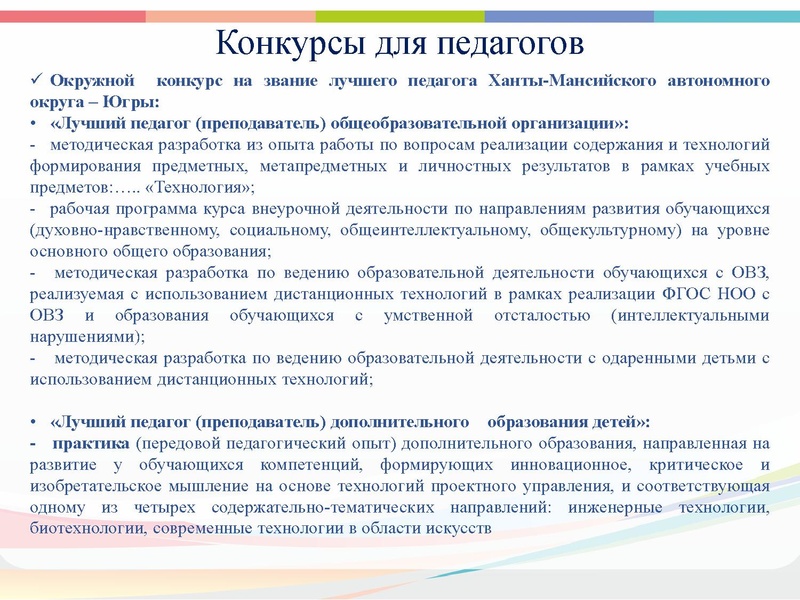 Конкурсы для педагогов

✓ Окружной конкурс на звание лучшего педагога Ханты-Мансийского автономного округа – Югры:

• «Лучший педагог (преподаватель) общеобразовательной организации»:

- методическая разработка из опыта работы по вопросам реализации содержания и технологий формирования предметных, метапредметных и личностных результатов в рамках учебных предметов:….. «Технология»;

- рабочая программа курса внеурочной деятельности по направлениям развития обучающихся (духовно-нравственному, социальному, общеинтеллектуальному, общекультурному) на уровне основного общего образования;

- методическая разработка по ведению образовательной деятельности обучающихся с ОВЗ, реализуемая с использованием дистанционных технологий в рамках реализации ФГОС НОО с ОВЗ и образования обучающихся с умственной отсталостью (интеллектуальными нарушениями);

- методическая разработка по ведению образовательной деятельности с одаренными детьми с использованием дистанционных технологий;

• «Лучший педагог (преподаватель) дополнительного образования детей»:

- практика (передовой педагогический опыт) дополнительного образования, направленная на развитие у обучающихся компетенций, формирующих инновационное, критическое и изобретательское мышление на основе технологий проектного управления, и соответствующая одному из четырех содержательно-тематических направлений: инженерные технологии, биотехнологии, современные технологии в области искусств